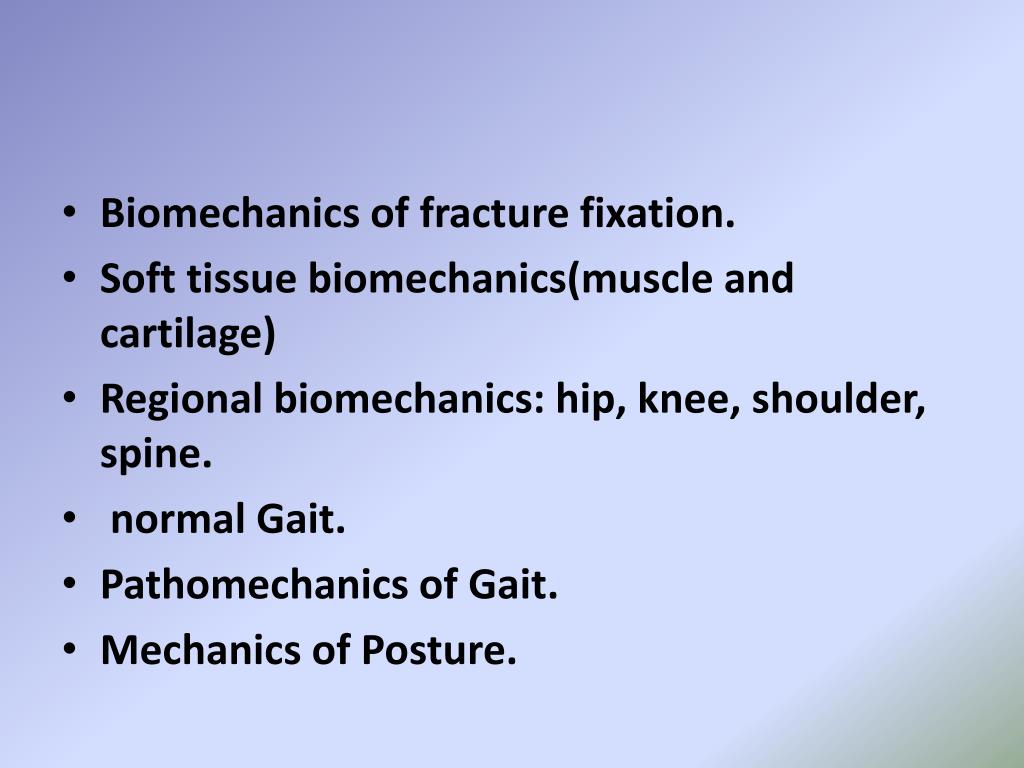 • Biomechanics of fracture fixation.
• Soft tissue biomechanics(muscle and cartilage)
• Regional biomechanics: hip, knee, shoulder, spine.
• normal Gait.
• Pathomechanics of Gait.
• Mechanics of Posture.